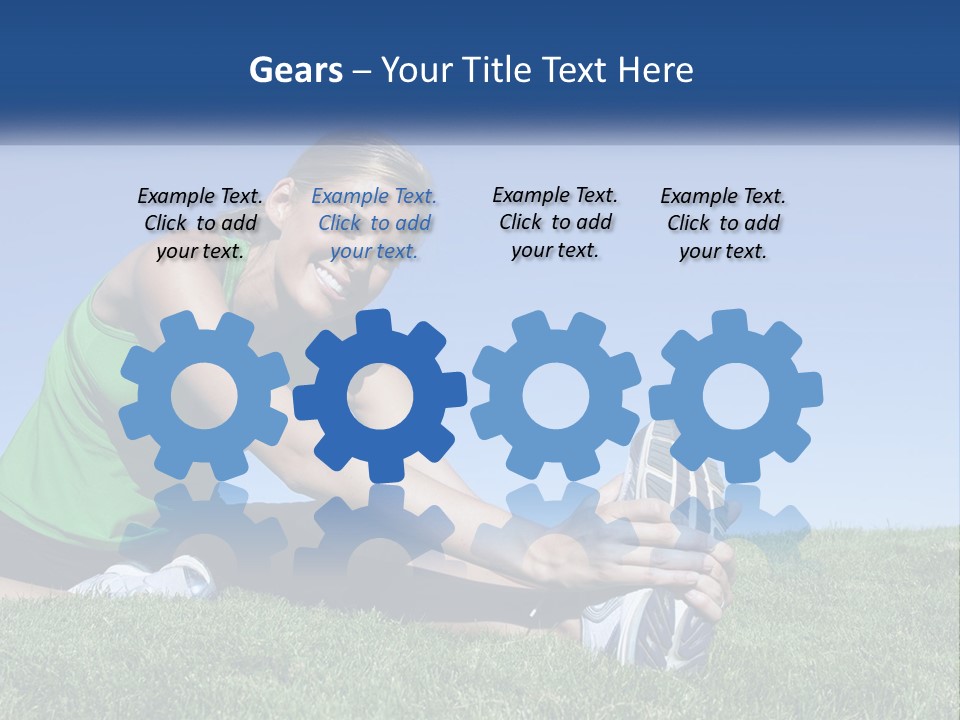 Gears – Your Title Text Here

Example Text. Click to add your text.

Example Text. Click to add your text.

Example Text. Click to add your text.

Example Text. Click to add your text.